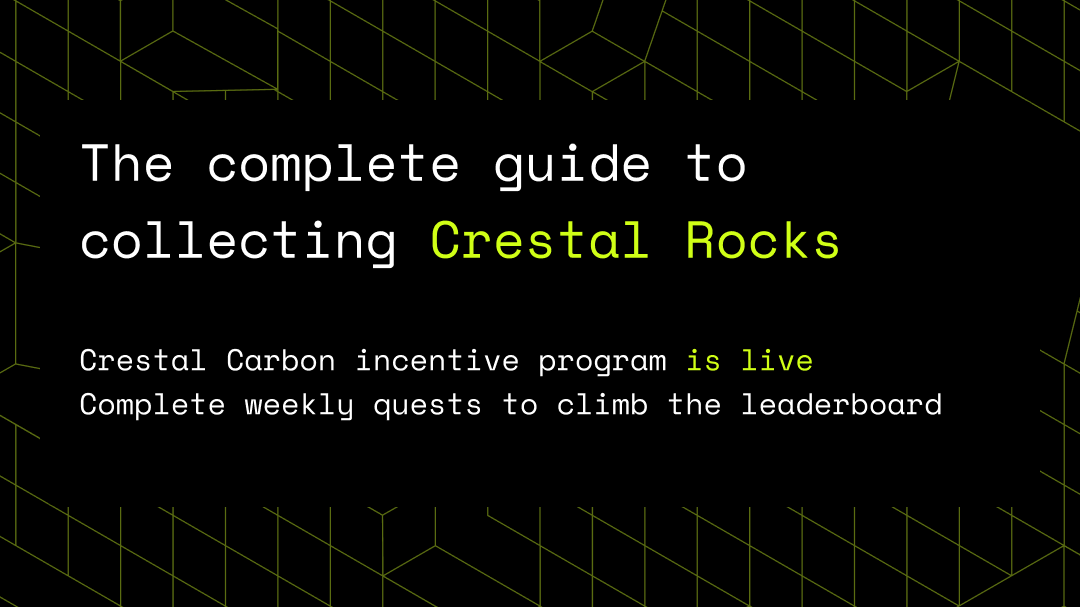 The complete guide to collecting Crestal Rocks

Crestal Carbon incentive program is live
Complete weekly quests to climb the leaderboard